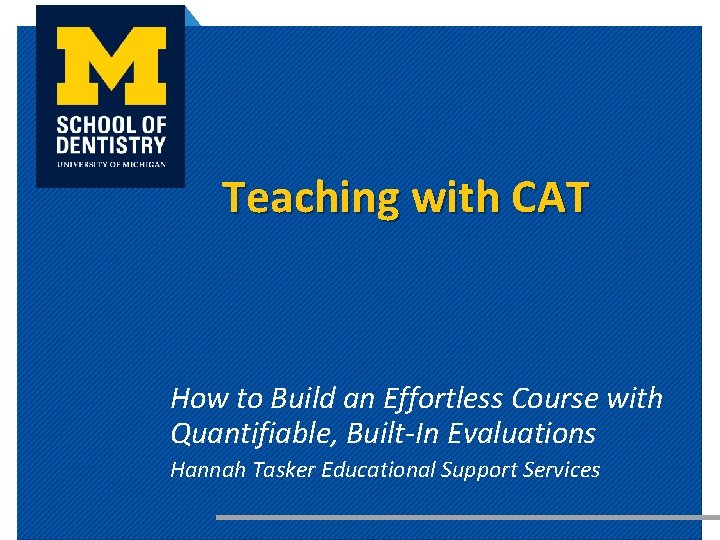 M
SCHOOL OF DENTISTRY
UNIVERSITY OF MICHIGAN

Teaching with CAT

How to Build an Effortless Course with Quantifiable, Built-In Evaluations
Hannah Tasker Educational Support Services